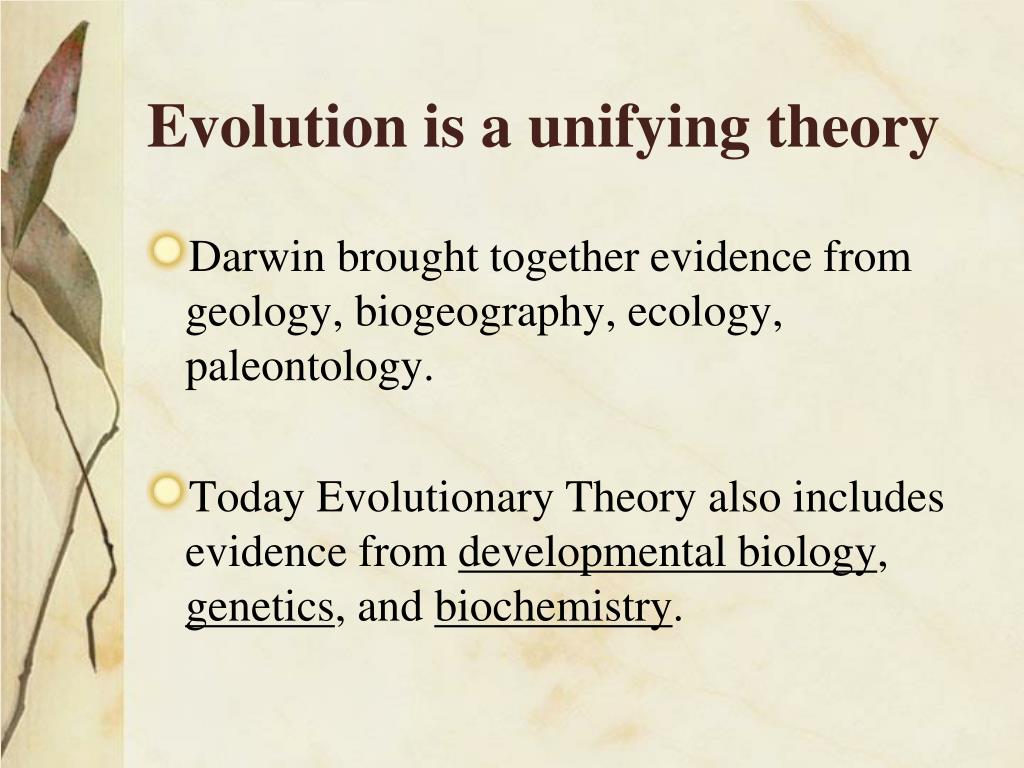 Evolution is a unifying theory

Darwin brought together evidence from geology, biogeography, ecology, paleontology.

Today Evolutionary Theory also includes evidence from developmental biology, genetics, and biochemistry.